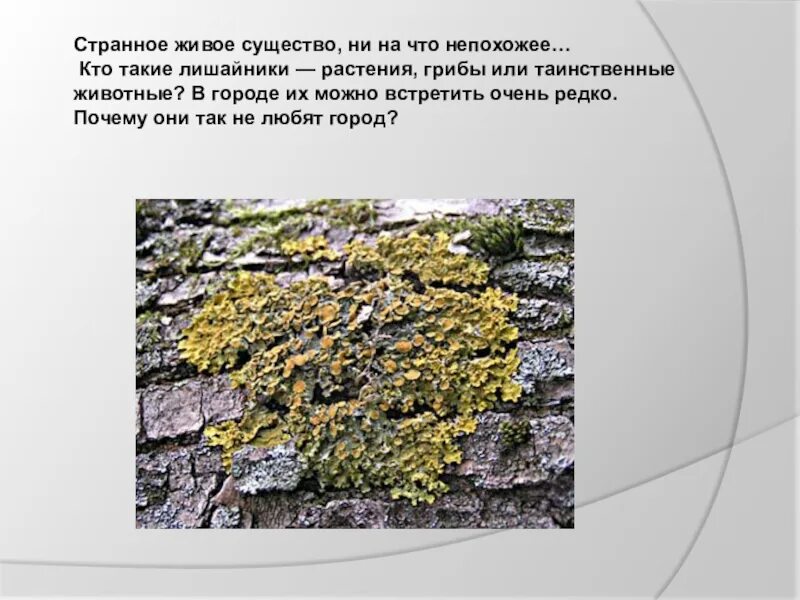 Странное живое существо, ни на что непохожее…
Кто такие лишайники — растения, грибы или таинственные животные? В городе их можно встретить очень редко. Почему они так не любят город?